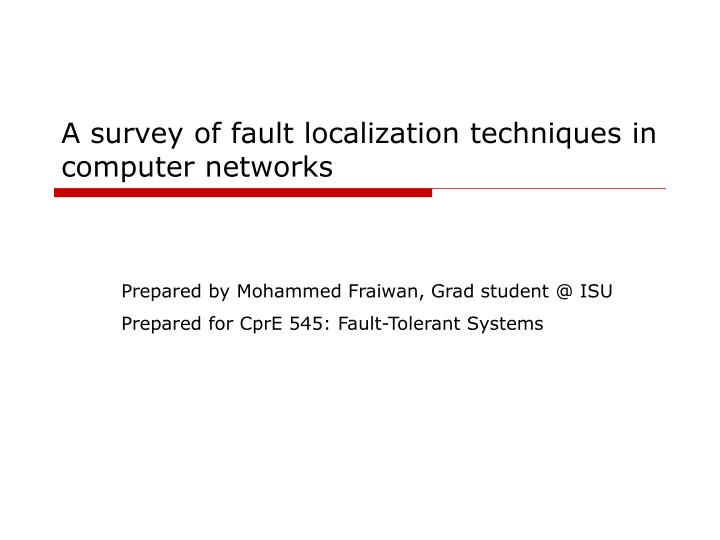 A survey of fault localization techniques in computer networks

Prepared by Mohammed Fraiwan, Grad student @ ISU

Prepared for CprE 545: Fault-Tolerant Systems